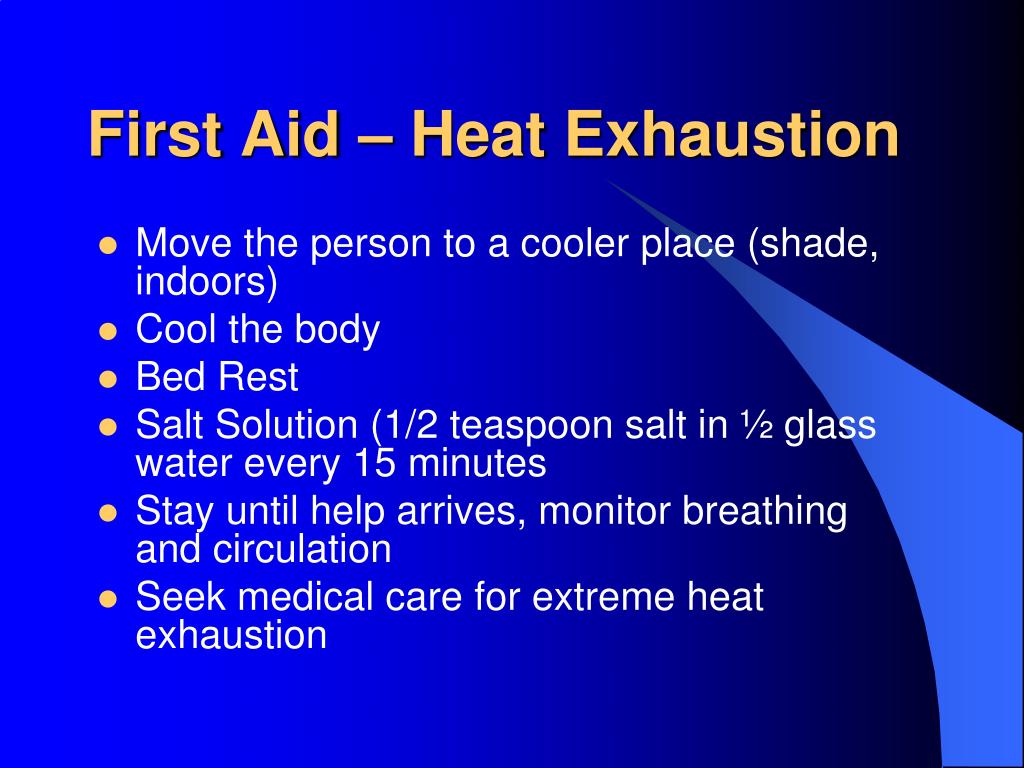 First Aid – Heat Exhaustion

- Move the person to a cooler place (shade, indoors)
- Cool the body
- Bed Rest
- Salt Solution (1/2 teaspoon salt in ½ glass water every 15 minutes
- Stay until help arrives, monitor breathing and circulation
- Seek medical care for extreme heat exhaustion